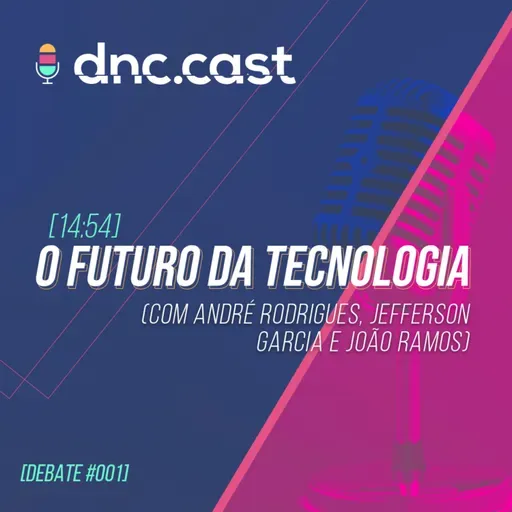 dnc.cast

[14:54]

O FUTURO DA TECNOLOGIA

(COM ANDRÉ RODRIGUES, JEFFERSON GARCIA E JOÃO RAMOS)

[DEBATE #001]